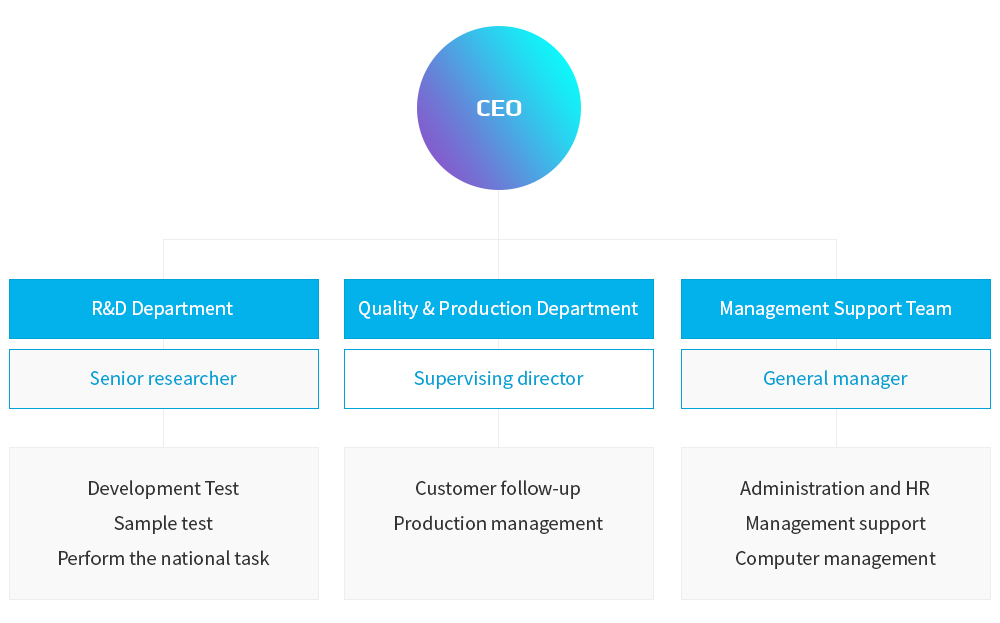 CEO

R&D Department

Senior researcher

Development Test
Sample test
Perform the national task

Quality & Production Department

Supervising director

Customer follow-up
Production management

Management Support Team

General manager

Administration and HR
Management support
Computer management